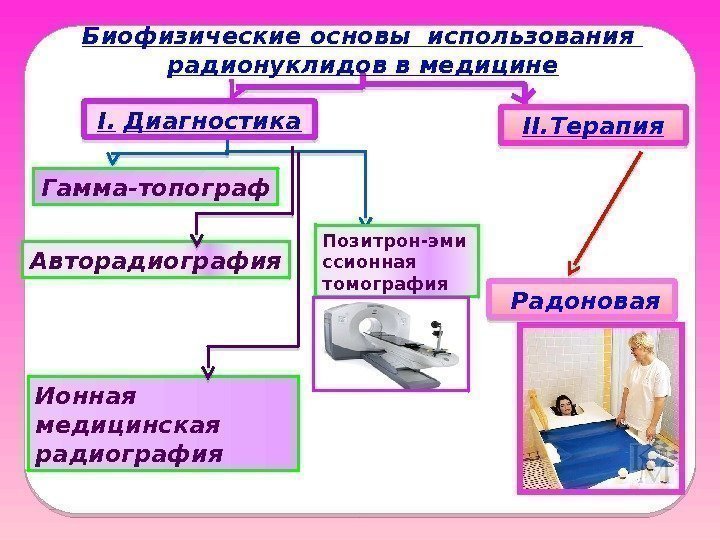 Биофизические основы использования радионуклидов в медицине

I. Диагностика

II.Терапия

Гамма-топограф

Авторадиография

Позитрон-эмиссионная томография

Радоновая

Ионная медицинская радиография